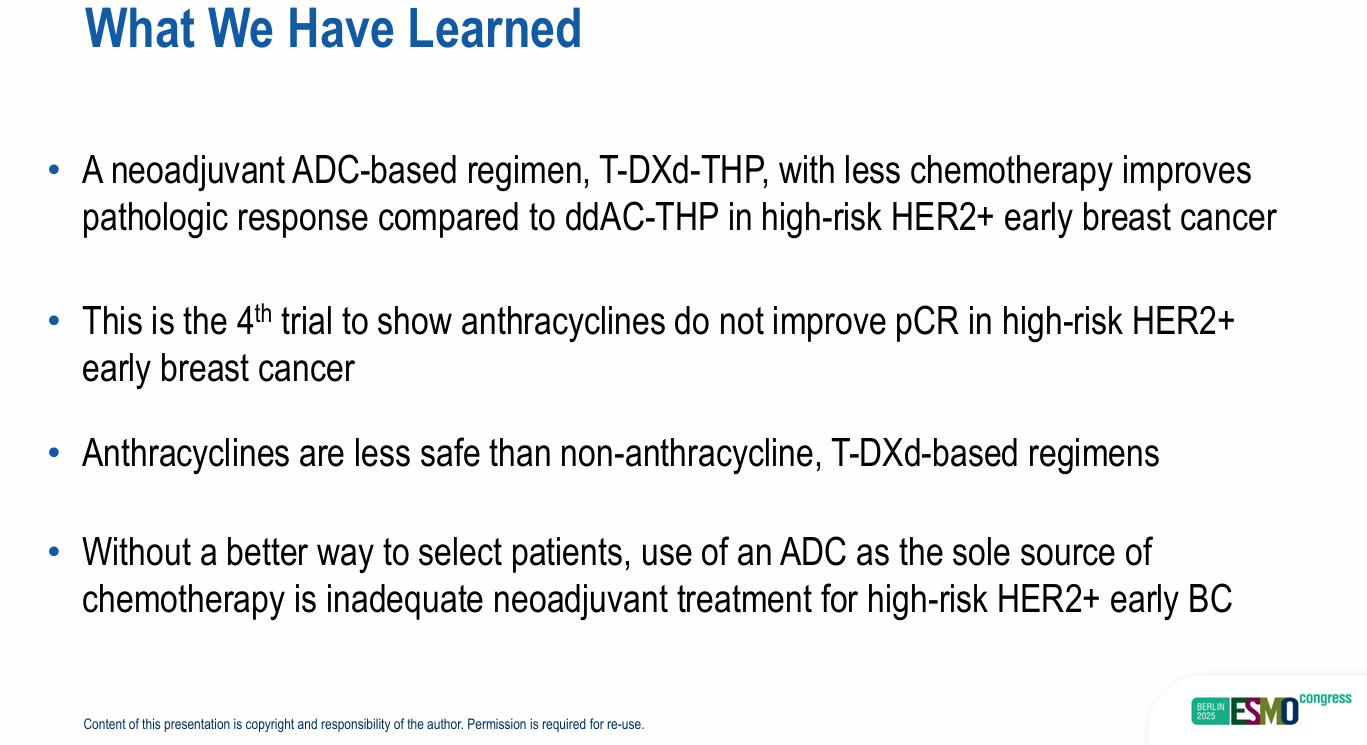 What We Have Learned

• A neoadjuvant ADC-based regimen, T-DXd-THP, with less chemotherapy improves pathologic response compared to ddAC-THP in high-risk HER2+ early breast cancer

• This is the 4$^{th}$ trial to show anthracyclines do not improve pCR in high-risk HER2+ early breast cancer

• Anthracyclines are less safe than non-anthracycline, T-DXd-based regimens

• Without a better way to select patients, use of an ADC as the sole source of chemotherapy is inadequate neoadjuvant treatment for high-risk HER2+ early BC

Content of this presentation is copyright and responsibility of the author. Permission is required for re-use.

BERLIN 2025 ESMO congress